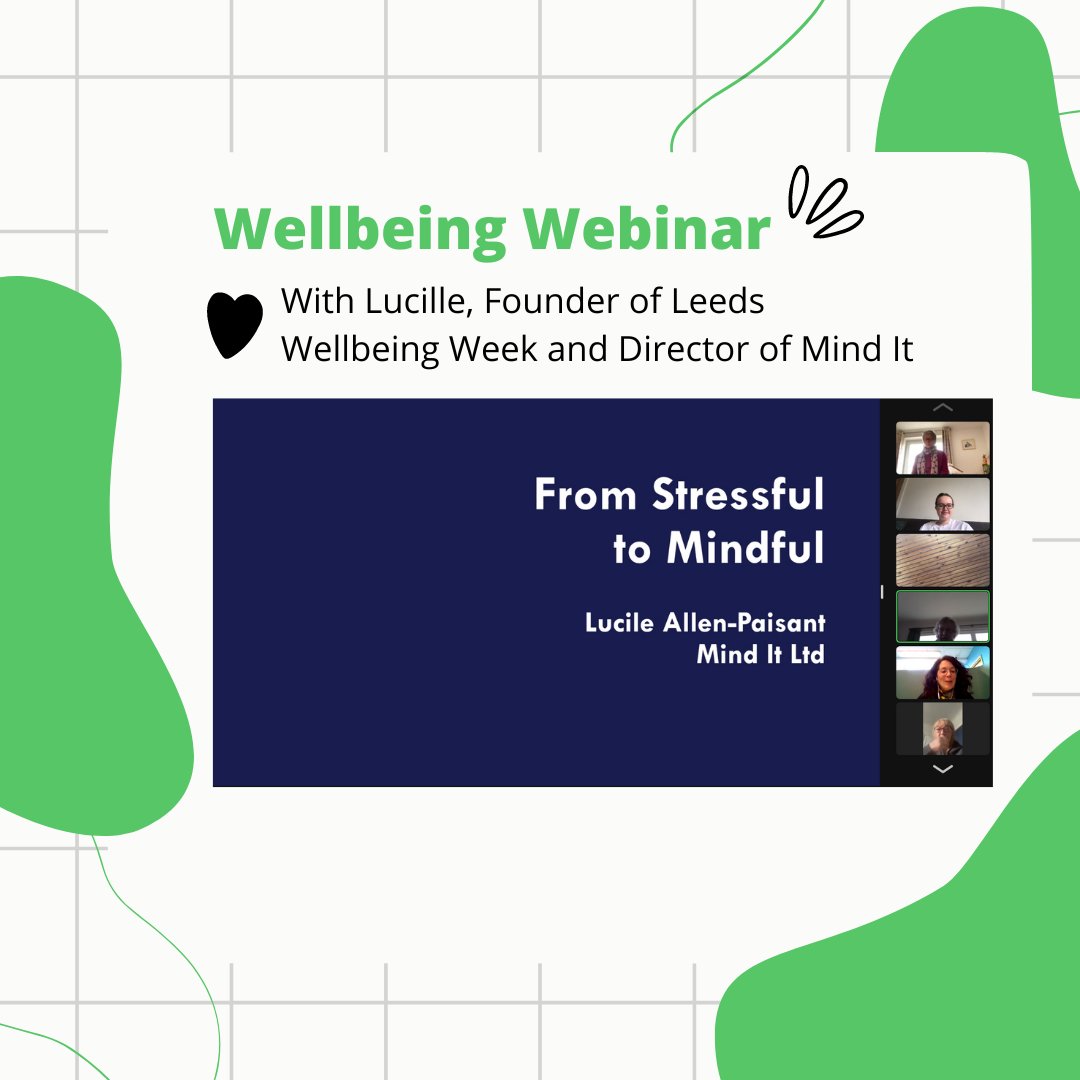 Wellbeing Webinar

With Lucille, Founder of Leeds Wellbeing Week and Director of Mind It

From Stressful to Mindful

Lucile Allen-Paisant
Mind It Ltd